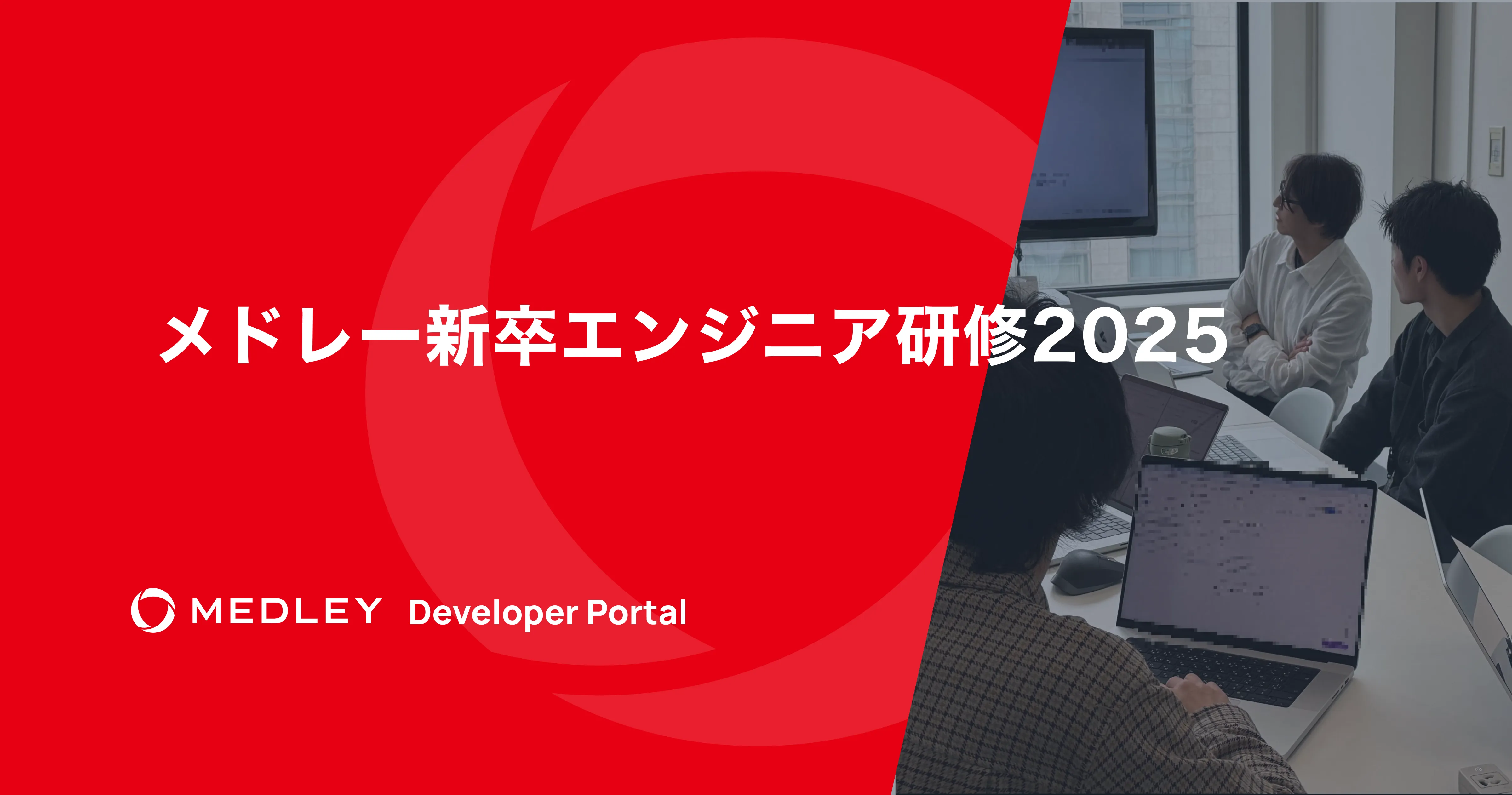 メドレー新卒エンジニア研修2025

MEDLEY Developer Portal